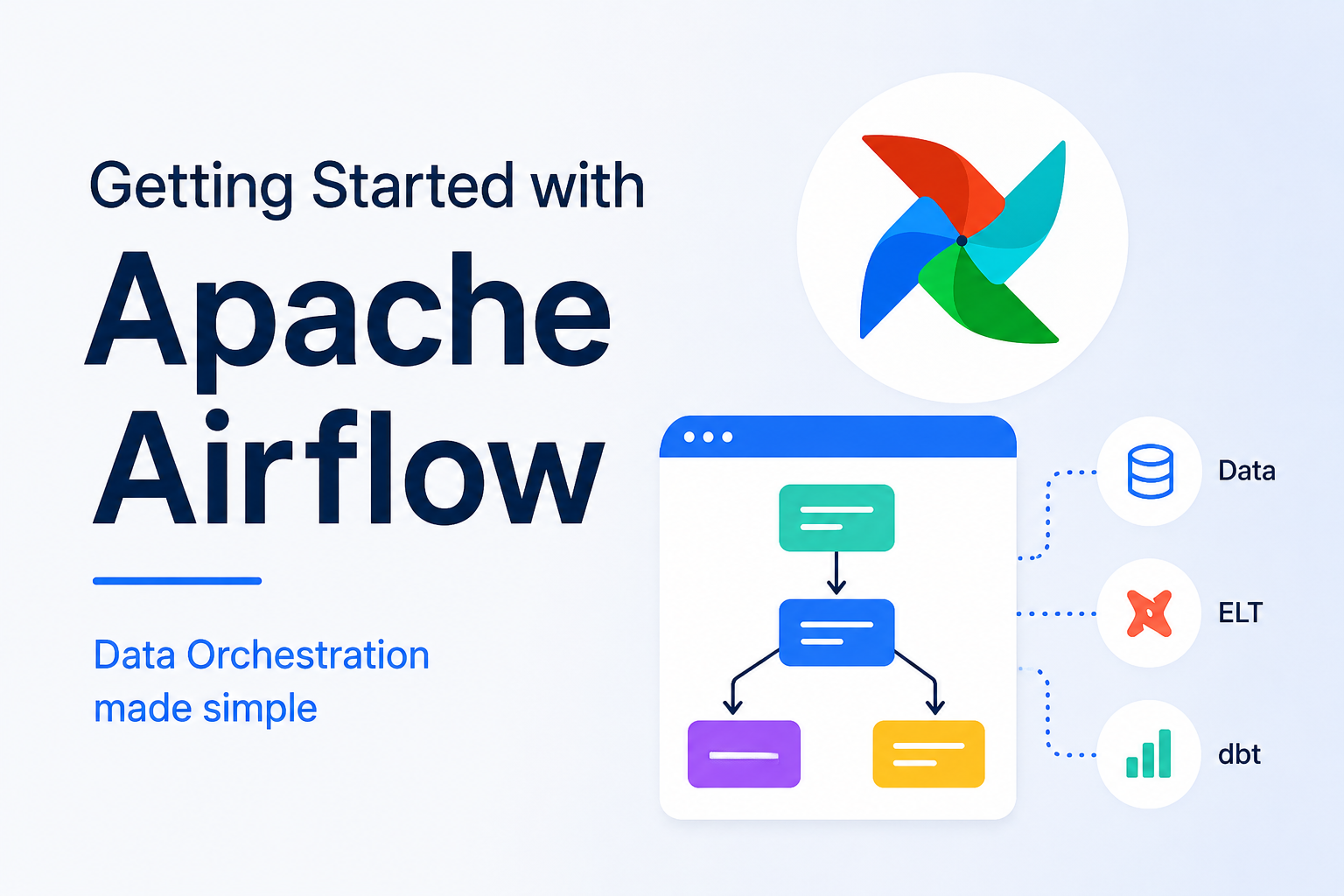 Getting Started with

Apache Airflow

Data Orchestration made simple

Data

ELT

dbt